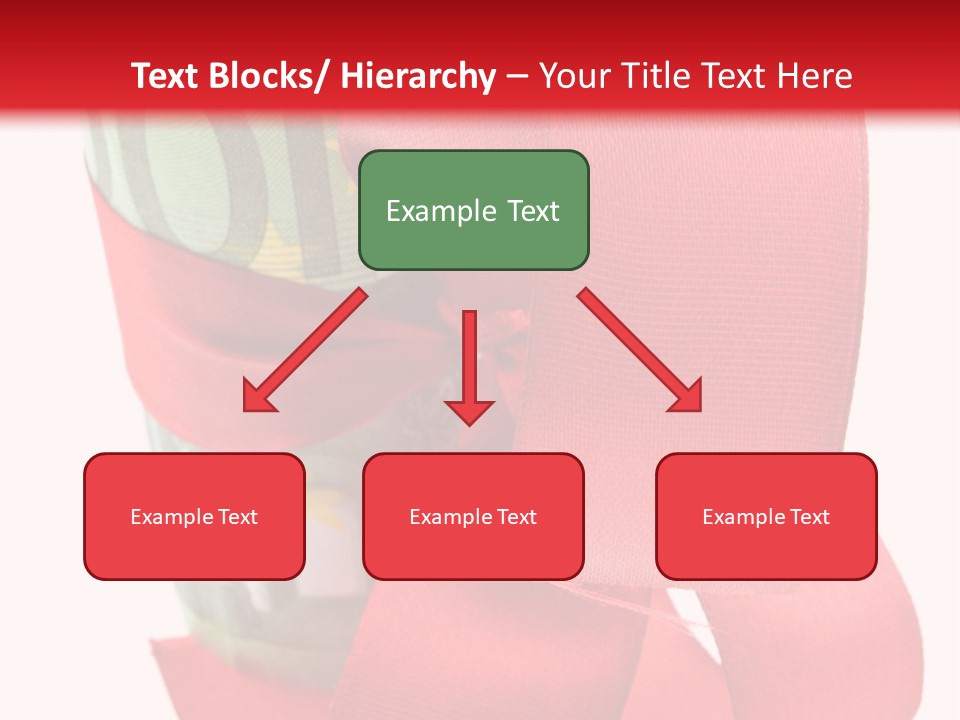 Text Blocks/ Hierarchy – Your Title Text Here

Example Text

Example Text

Example Text

Example Text